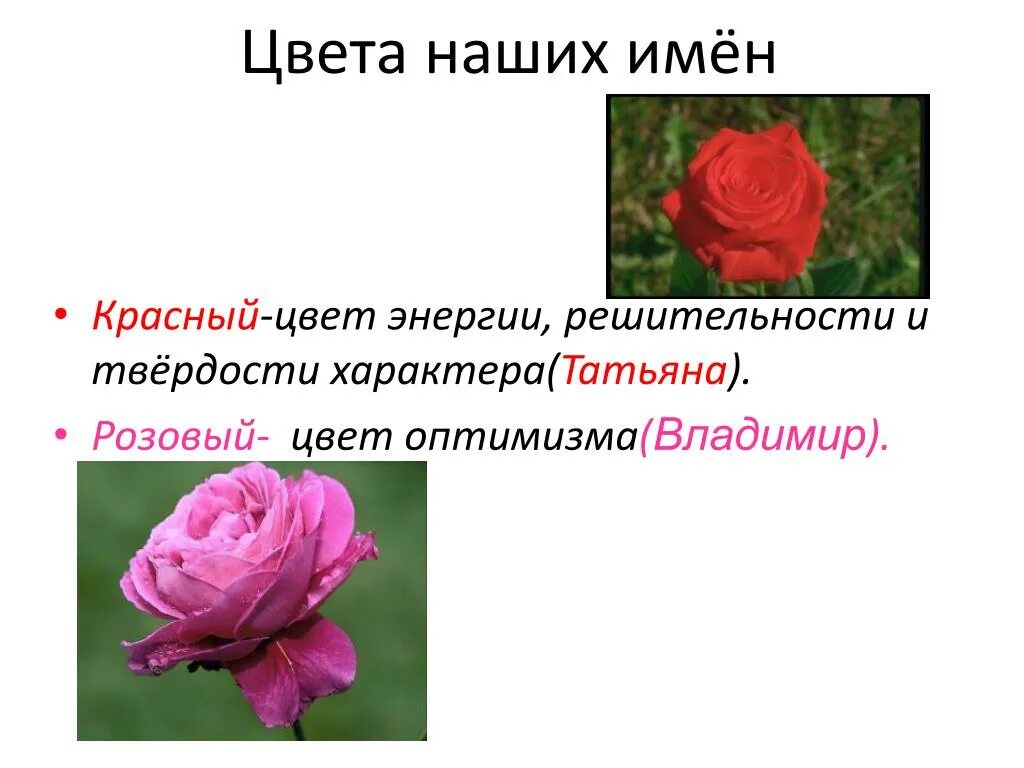 Цвета наших имён

• Красный-цвет энергии, решительности и твёрдости характера(Татьяна).

• Розовый- цвет оптимизма(Владимир).